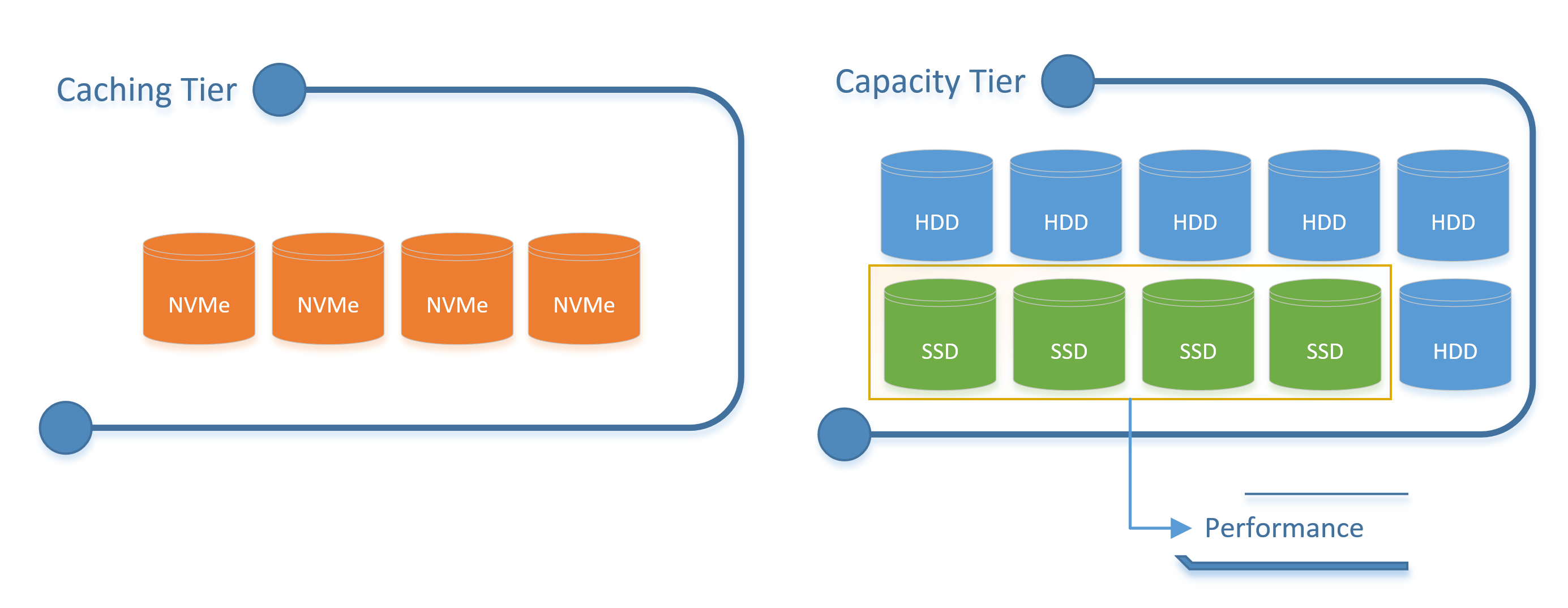 Caching Tier

NVMe NVMe NVMe NVMe

Capacity Tier

HDD HDD HDD HDD HDD

SSD SSD SSD SSD HDD

Performance